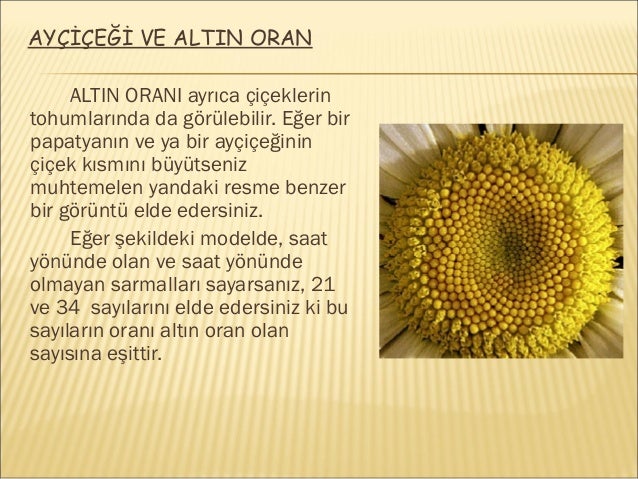 AYÇİÇEĞİ VE ALTIN ORAN

ALTIN ORANI ayrıca çiçeklerin tohumlarında da görülebilir. Eğer bir papatyanın ve ya bir ayçiçeğinin çiçek kısmını büyütseniz muhtemelen yandaki resme benzer bir görüntü elde edersiniz.

Eğer şekildeki modelde, saat yönünde olan ve saat yönünde olmayan sarmalları sayarsanız, 21 ve 34 sayılarını elde edersiniz ki bu sayıların oranı altın oran olan sayısına eşittir.